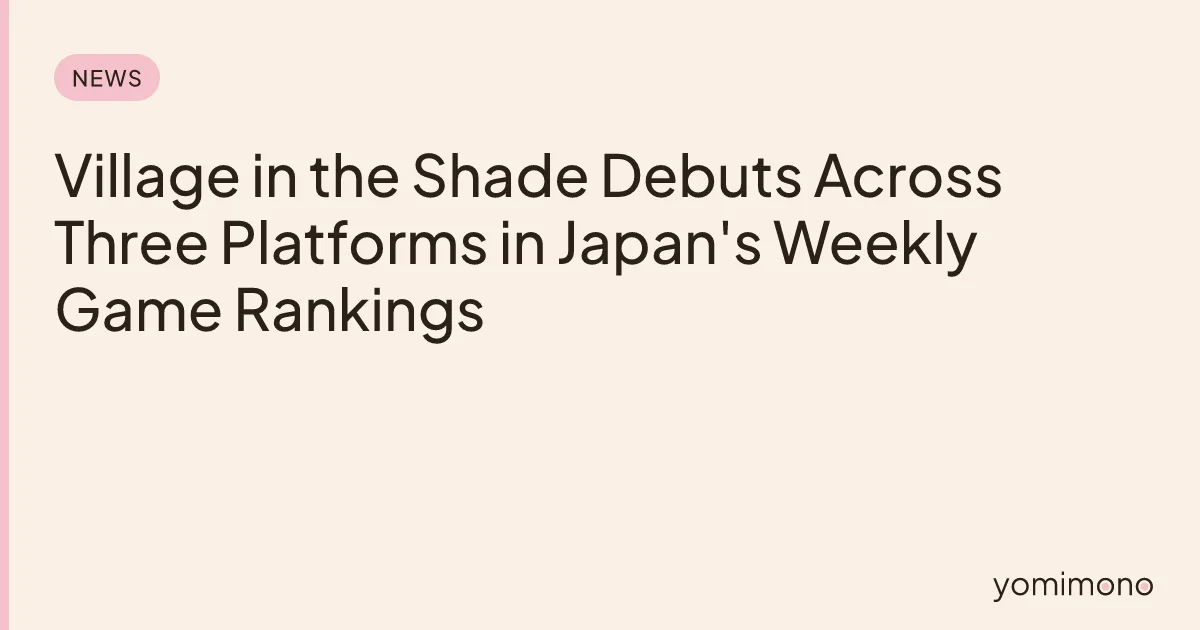 NEWS

Village in the Shade Debuts Across Three Platforms in Japan's Weekly Game Rankings

yomimono